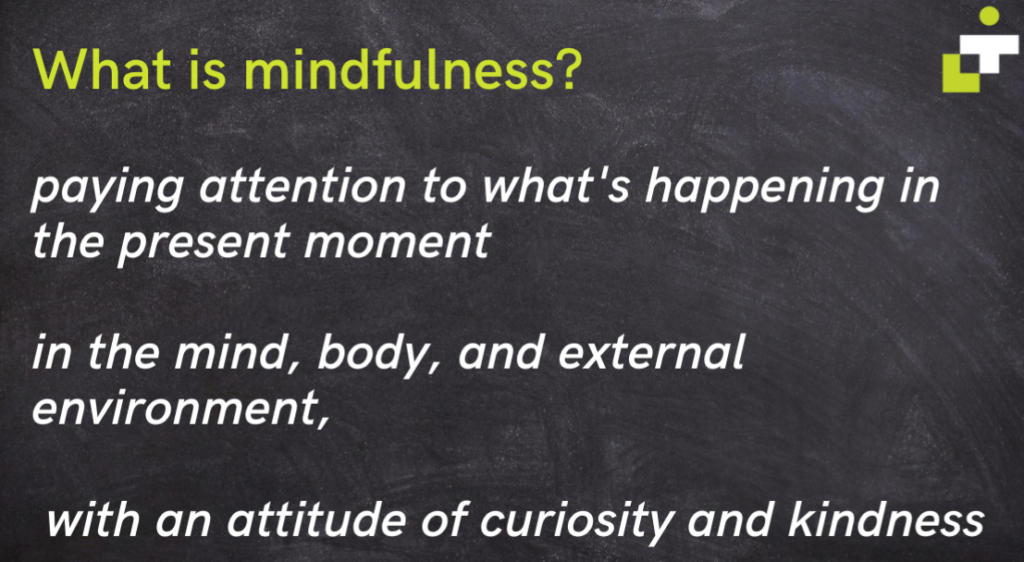 What is mindfulness?

paying attention to what's happening in the present moment

in the mind, body, and external environment,

with an attitude of curiosity and kindness